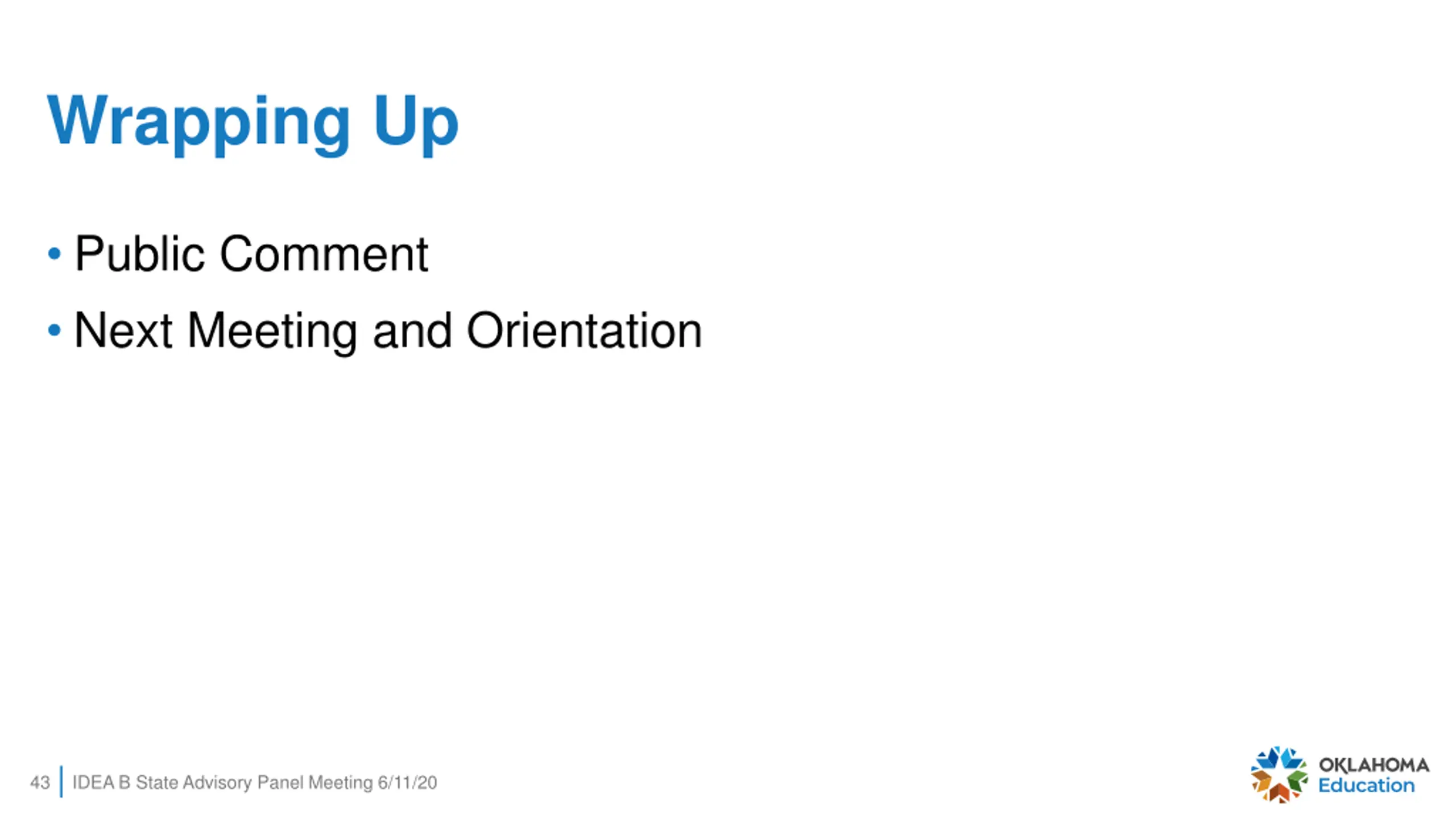 Wrapping Up

• Public Comment
• Next Meeting and Orientation

43 | IDEA B State Advisory Panel Meeting 6/11/20

OKLAHOMA Education